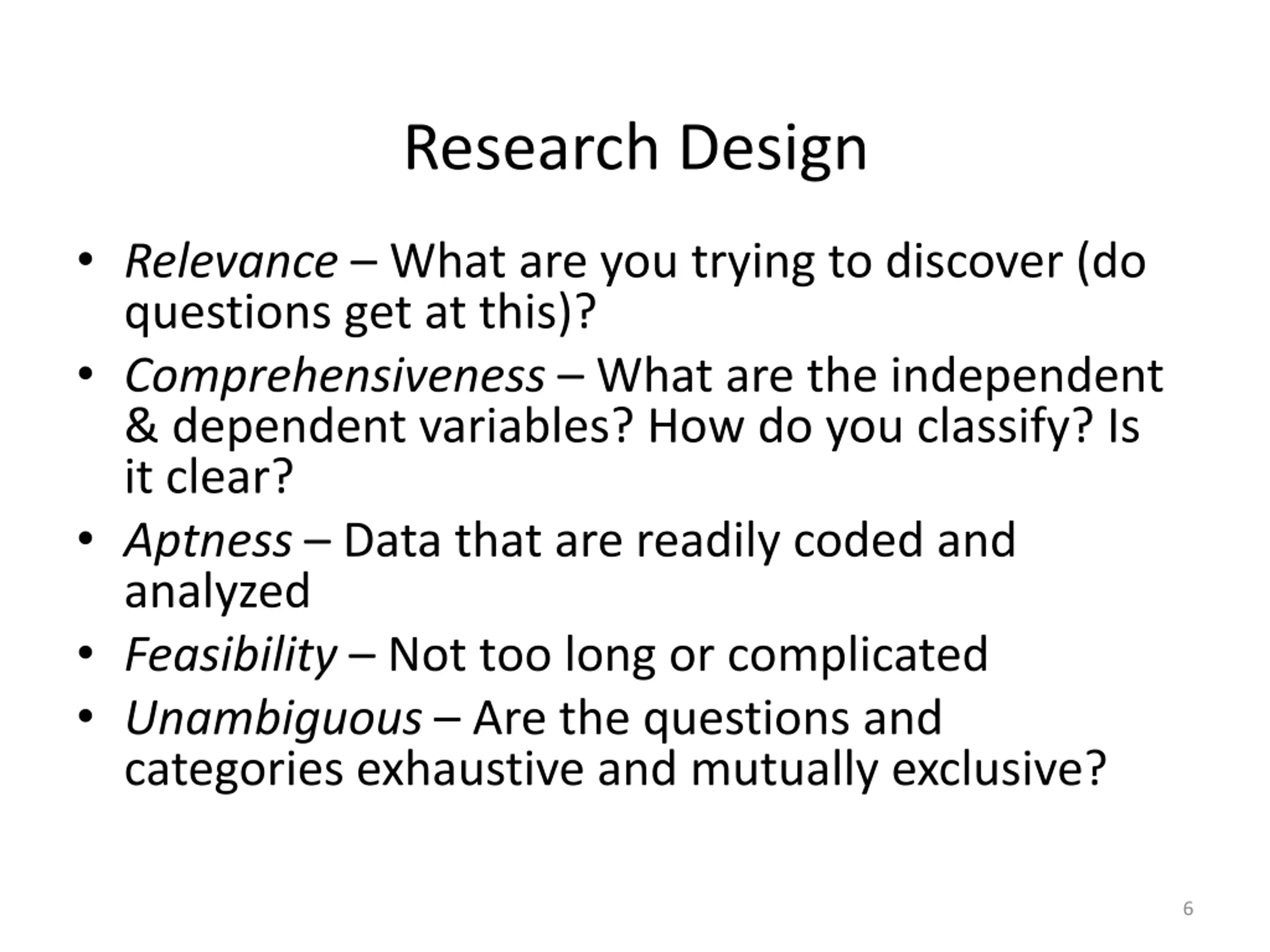 Research Design

• Relevance – What are you trying to discover (do questions get at this)?
• Comprehensiveness – What are the independent & dependent variables? How do you classify? Is it clear?
• Aptness – Data that are readily coded and analyzed
• Feasibility – Not too long or complicated
• Unambiguous – Are the questions and categories exhaustive and mutually exclusive?

6